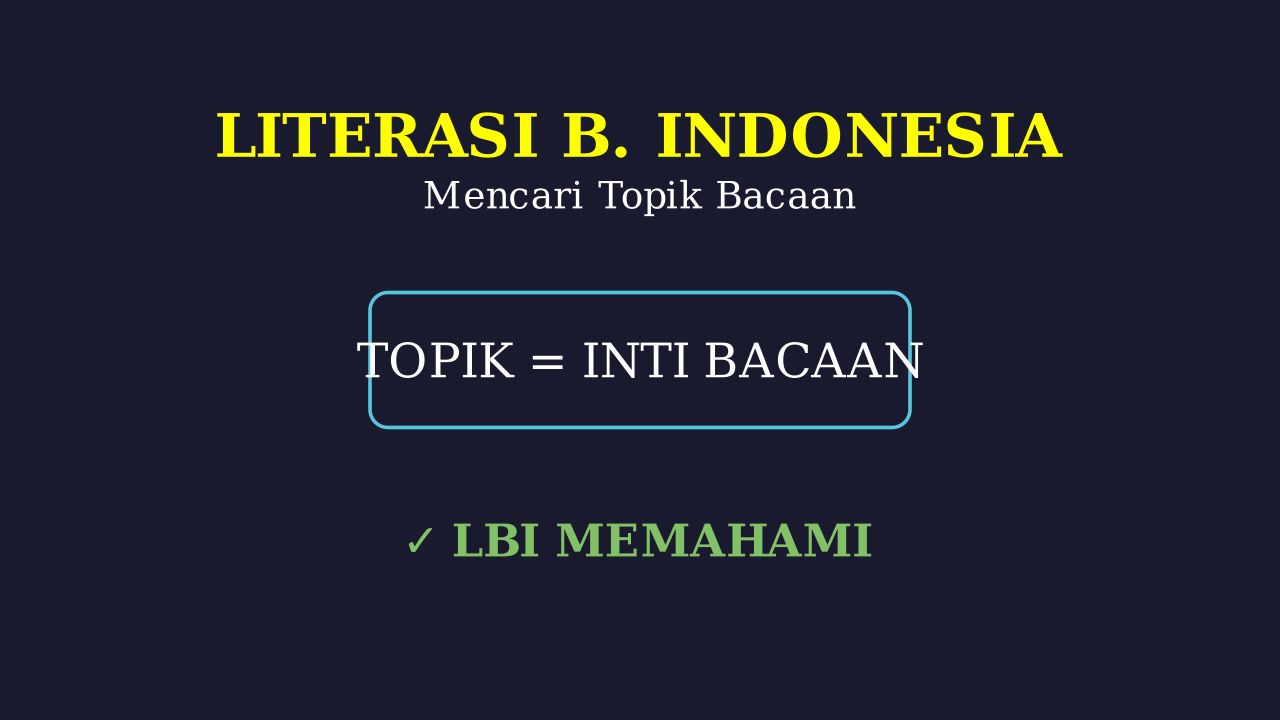 LITERASI B. INDONESIA
Mencari Topik Bacaan

TOPIK = INTI BACAAN

✓ LBI MEMAHAMI